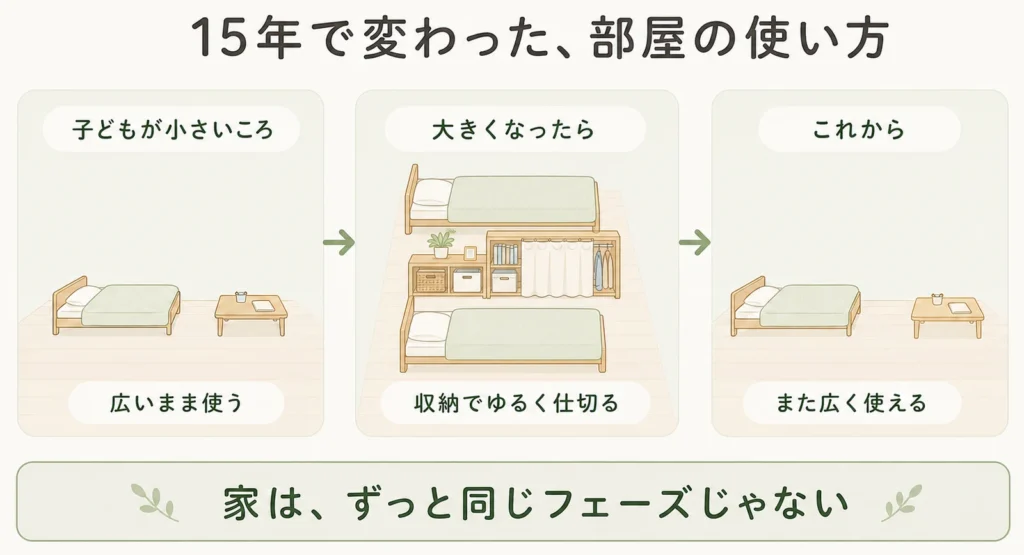 15年で変わった、部屋の使い方

子どもが小さいころ

広いまま使う

大きくなったら

収納でゆるく仕切る

これから

また広く使える

家は、ずっと同じフェーズじゃない